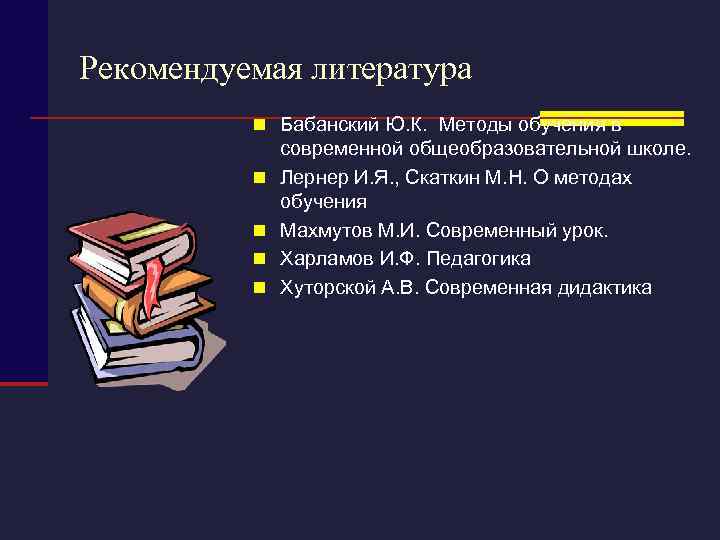 Рекомендуемая литература

Бабанский Ю.К. Методы обучения в современной общеобразовательной школе.

Лернер И.Я., Скаткин М.Н. О методах обучения

Махмутов М.И. Современный урок.

Харламов И.Ф. Педагогика

Хуторской А.В. Современная дидактика